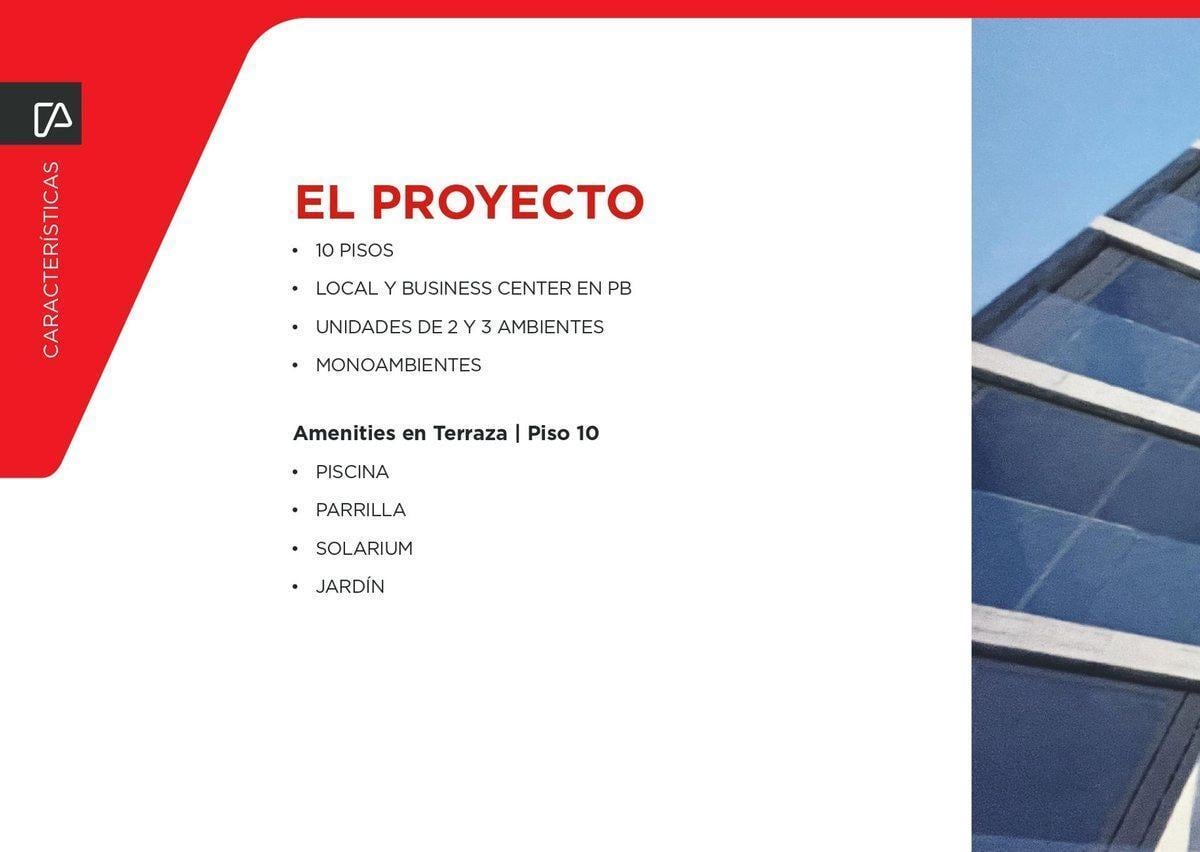 CARACTERÍSTICAS

EL PROYECTO

• 10 PISOS
• LOCAL Y BUSINESS CENTER EN PB
• UNIDADES DE 2 Y 3 AMBIENTES
• MONOAMBIENTES

Amenities en Terraza | Piso 10

• PISCINA
• PARRILLA
• SOLARIUM
• JARDÍN